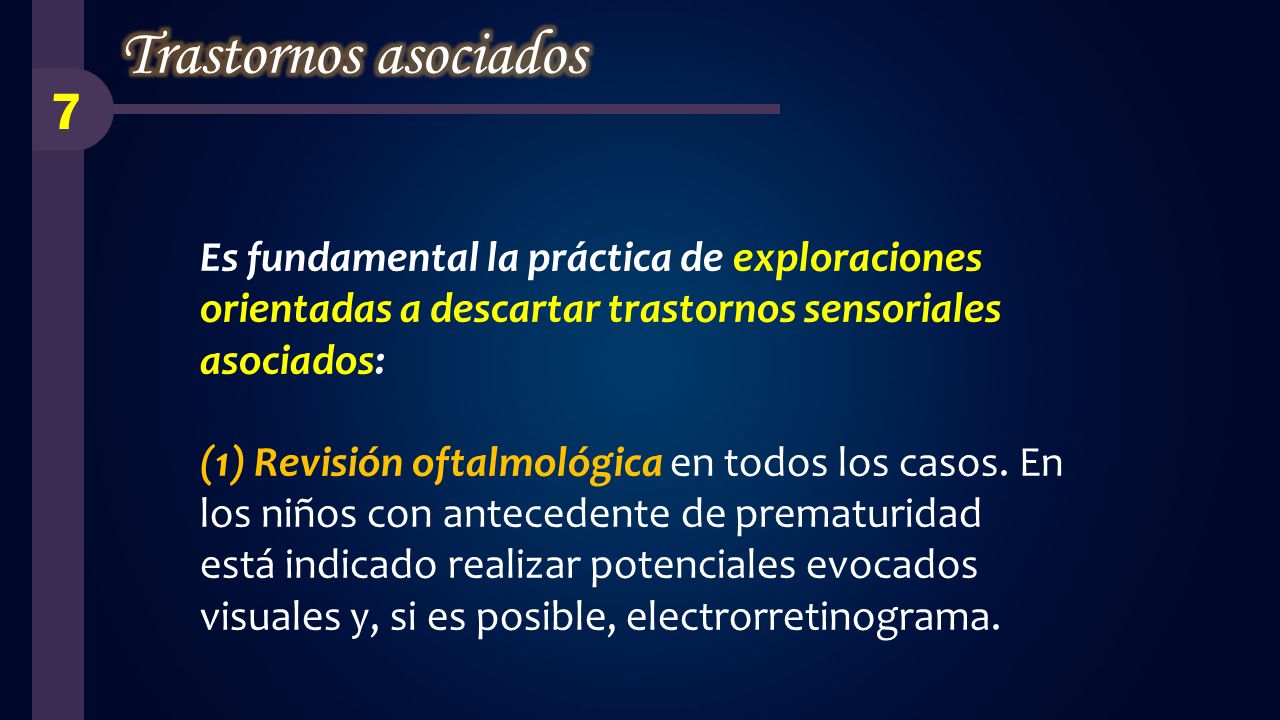 Trastornos asociados

7

Es fundamental la práctica de exploraciones orientadas a descartar trastornos sensoriales asociados:

(1) Revisión oftalmológica en todos los casos. En los niños con antecedente de prematuridad está indicado realizar potenciales evocados visuales y, si es posible, electrorretinograma.